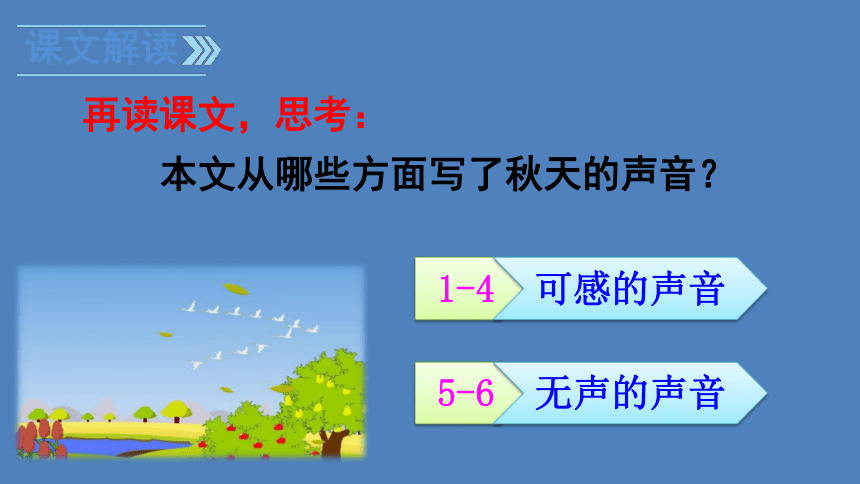 课文解读

再读课文，思考：

本文从哪些方面写了秋天的声音？

1-4 可感的声音

5-6 无声的声音